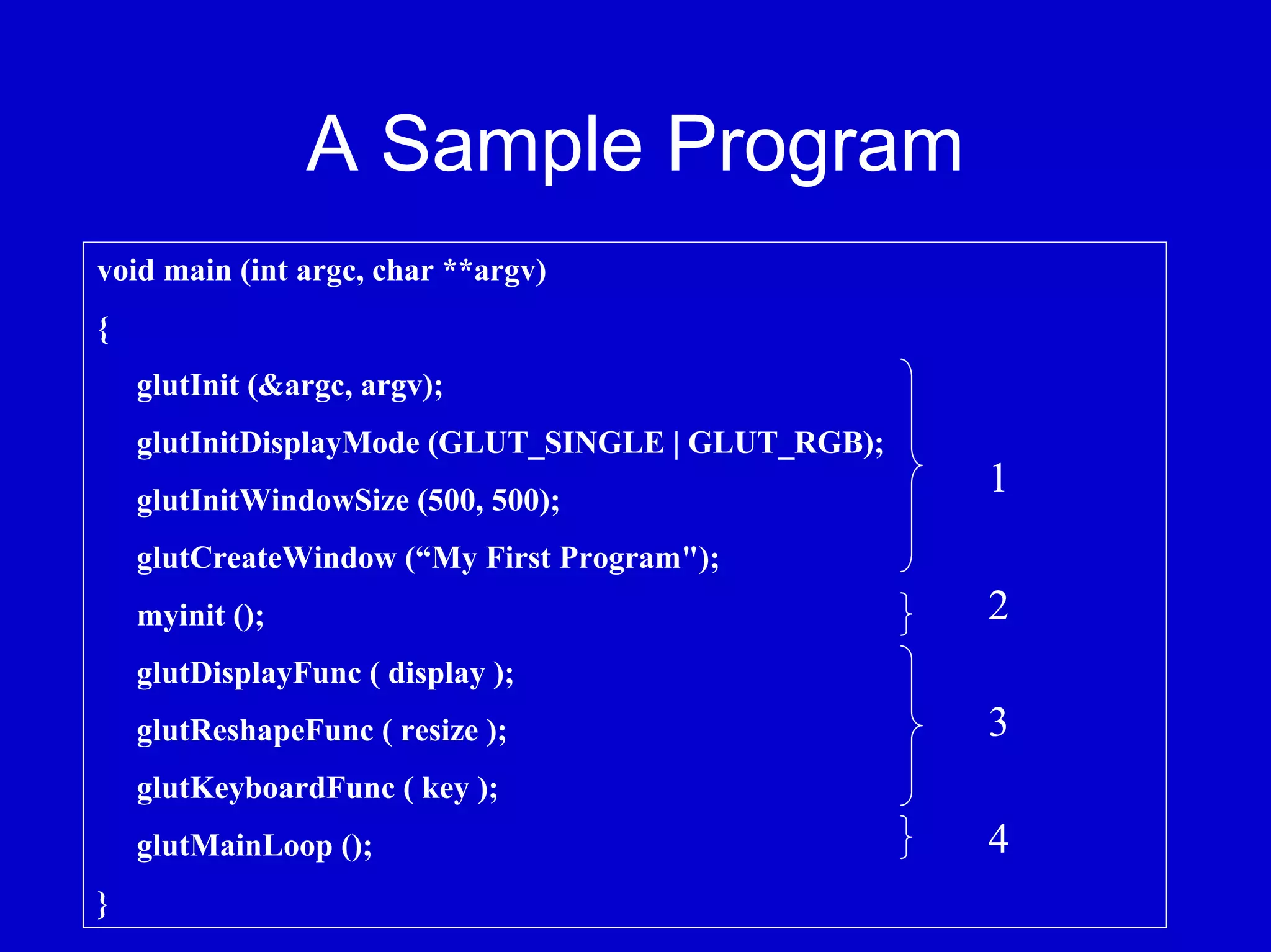 A Sample Program

void main (int argc, char **argv)

{

glutInit (&argc, argv);

glutInitDisplayMode (GLUT_SINGLE | GLUT_RGB);

glutInitWindowSize (500, 500);

glutCreateWindow (“My First Program");

myinit ();

glutDisplayFunc ( display );

glutReshapeFunc ( resize );

glutKeyboardFunc ( key );

glutMainLoop ();

}

1

2

3

4